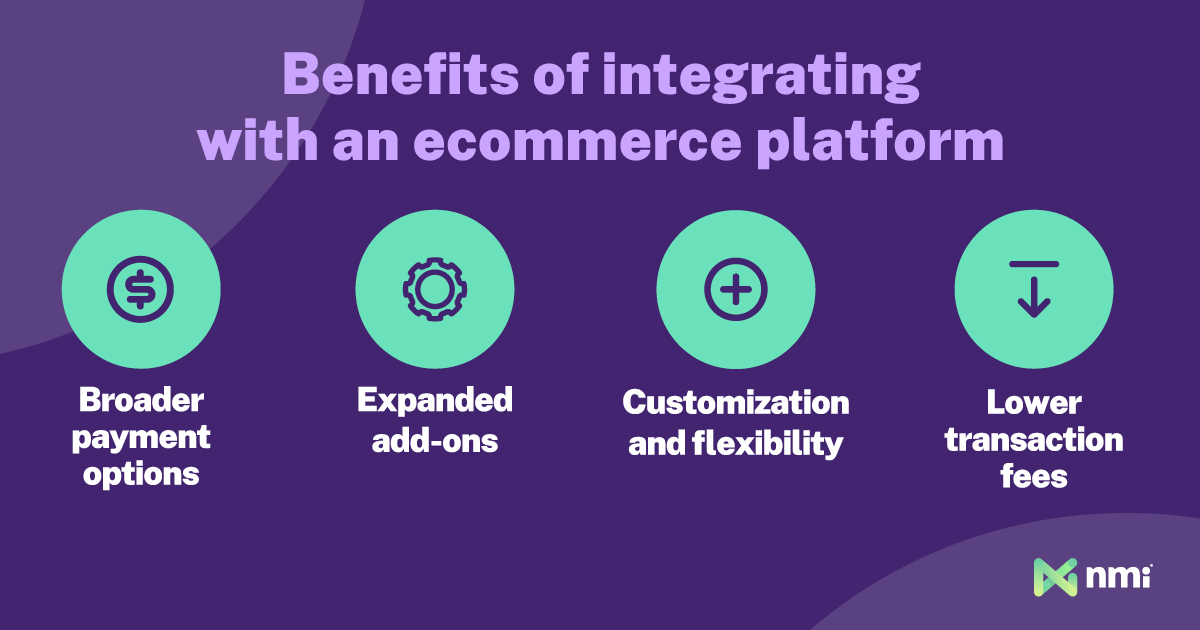 Benefits of integrating with an ecommerce platform

Broader payment options

Expanded add-ons

Customization and flexibility

Lower transaction fees

nmi